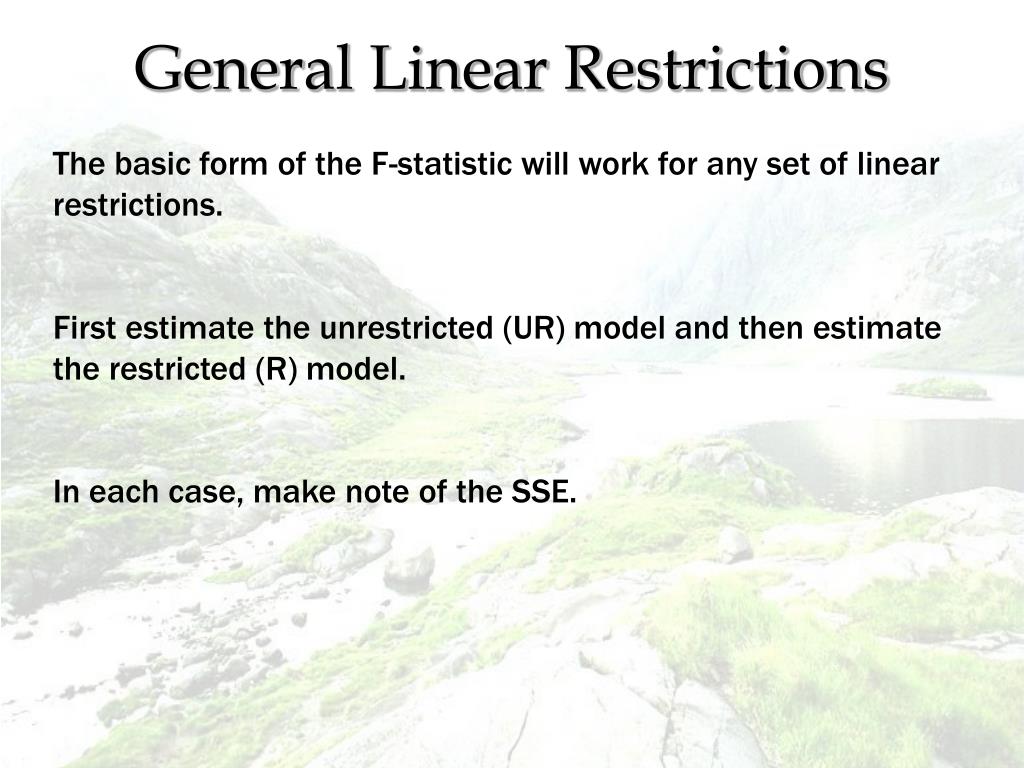 General Linear Restrictions

The basic form of the F-statistic will work for any set of linear restrictions.

First estimate the unrestricted (UR) model and then estimate the restricted (R) model.

In each case, make note of the SSE.